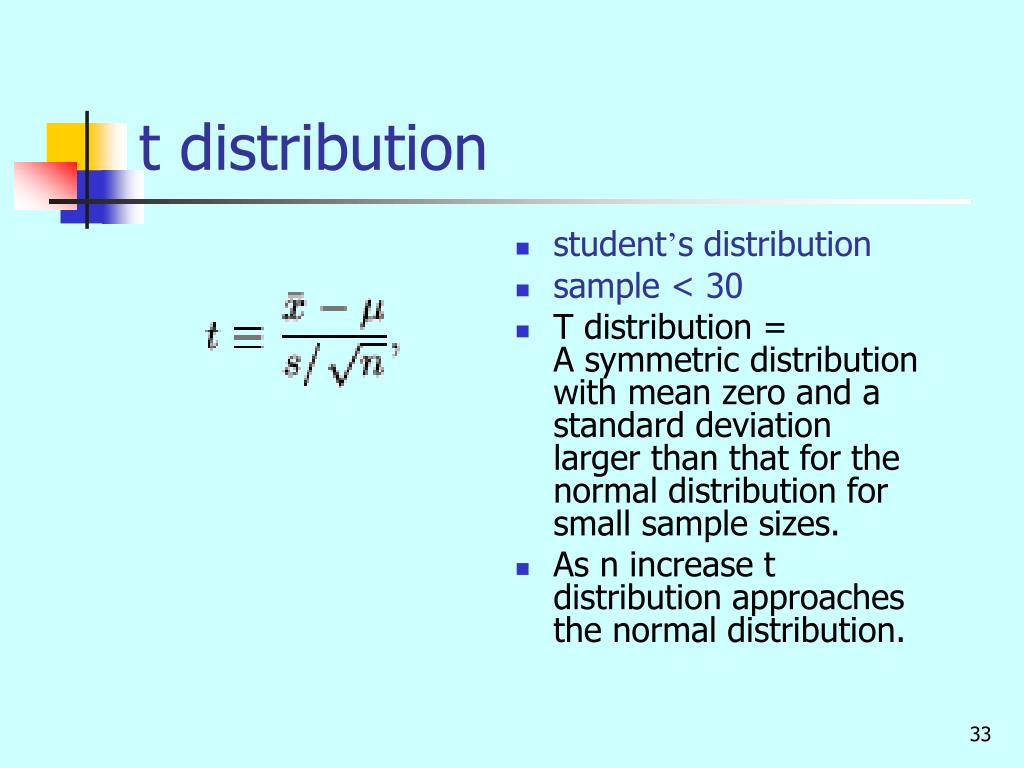 t distribution

$t = \frac{\bar{x} - \mu}{s/\sqrt{n}},$

- student's distribution
- sample < 30
- T distribution = A symmetric distribution with mean zero and a standard deviation larger than that for the normal distribution for small sample sizes.
- As n increase t distribution approaches the normal distribution.

33